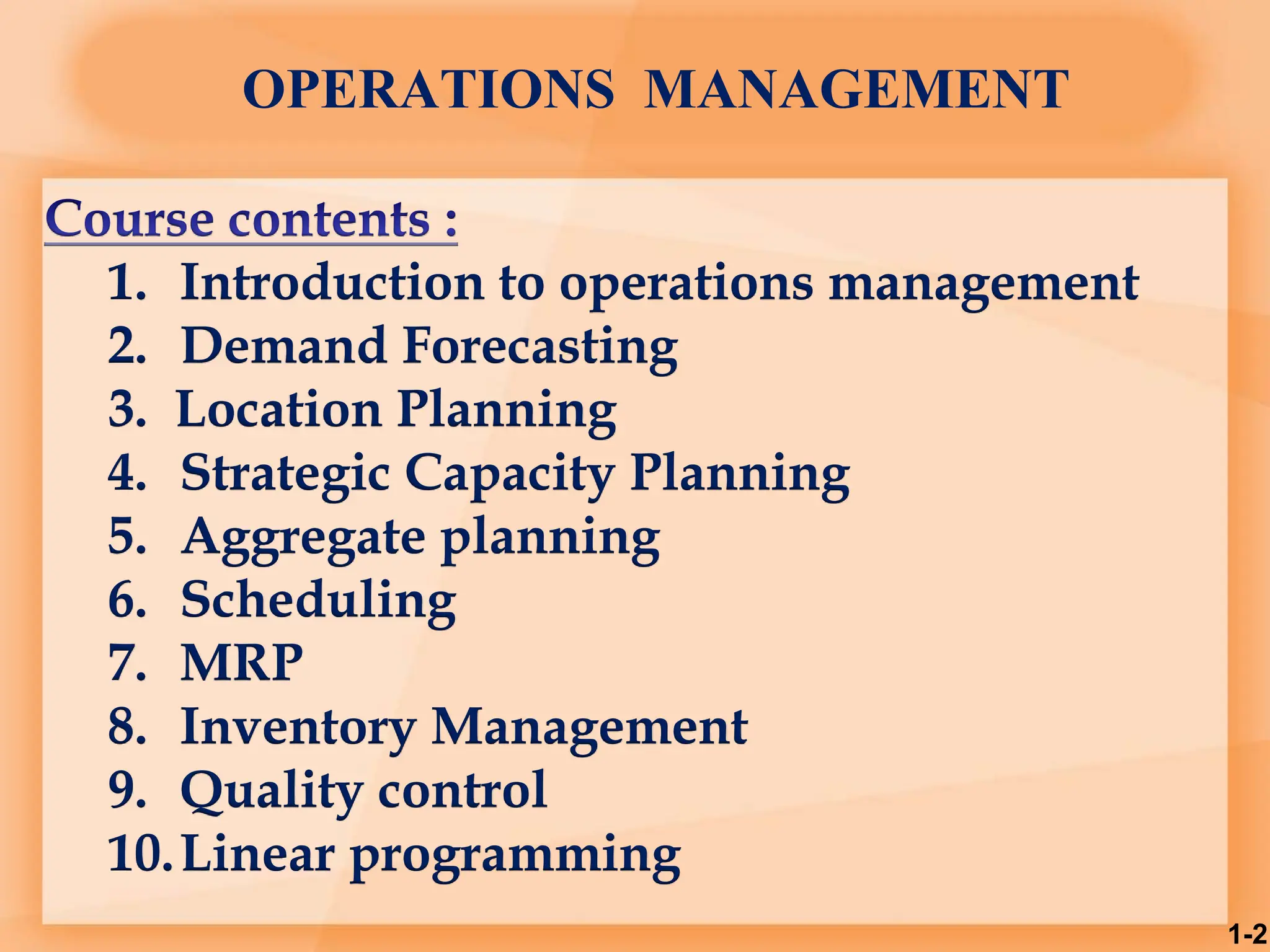 OPERATIONS MANAGEMENT

Course contents :

1. Introduction to operations management
2. Demand Forecasting
3. Location Planning
4. Strategic Capacity Planning
5. Aggregate planning
6. Scheduling
7. MRP
8. Inventory Management
9. Quality control
10. Linear programming

1-2